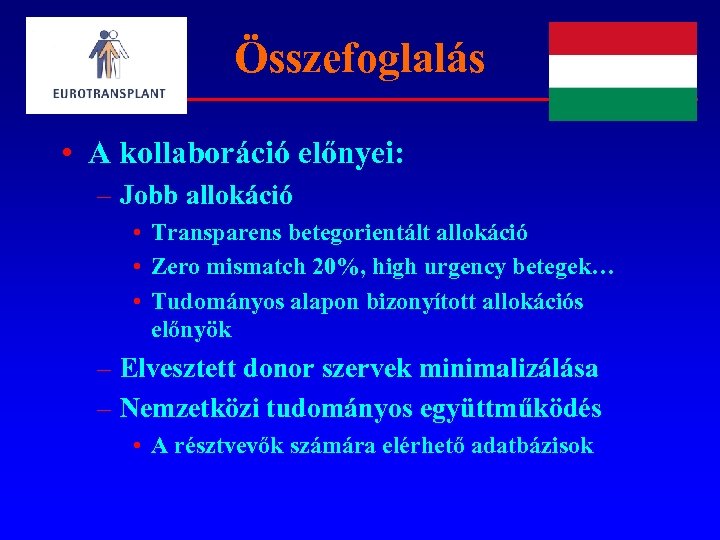 EUROTRANSPLANT

Összefoglalás

• A kollaboráció előnyei:
– Jobb allokáció
• Transparens betegorientált allokáció
• Zero mismatch 20%, high urgency betegek…
• Tudományos alapon bizonyított allokációs előnyök
– Elvesztett donor szervek minimalizálása
– Nemzetközi tudományos együttműködés
• A résztvevők számára elérhető adatbázisok